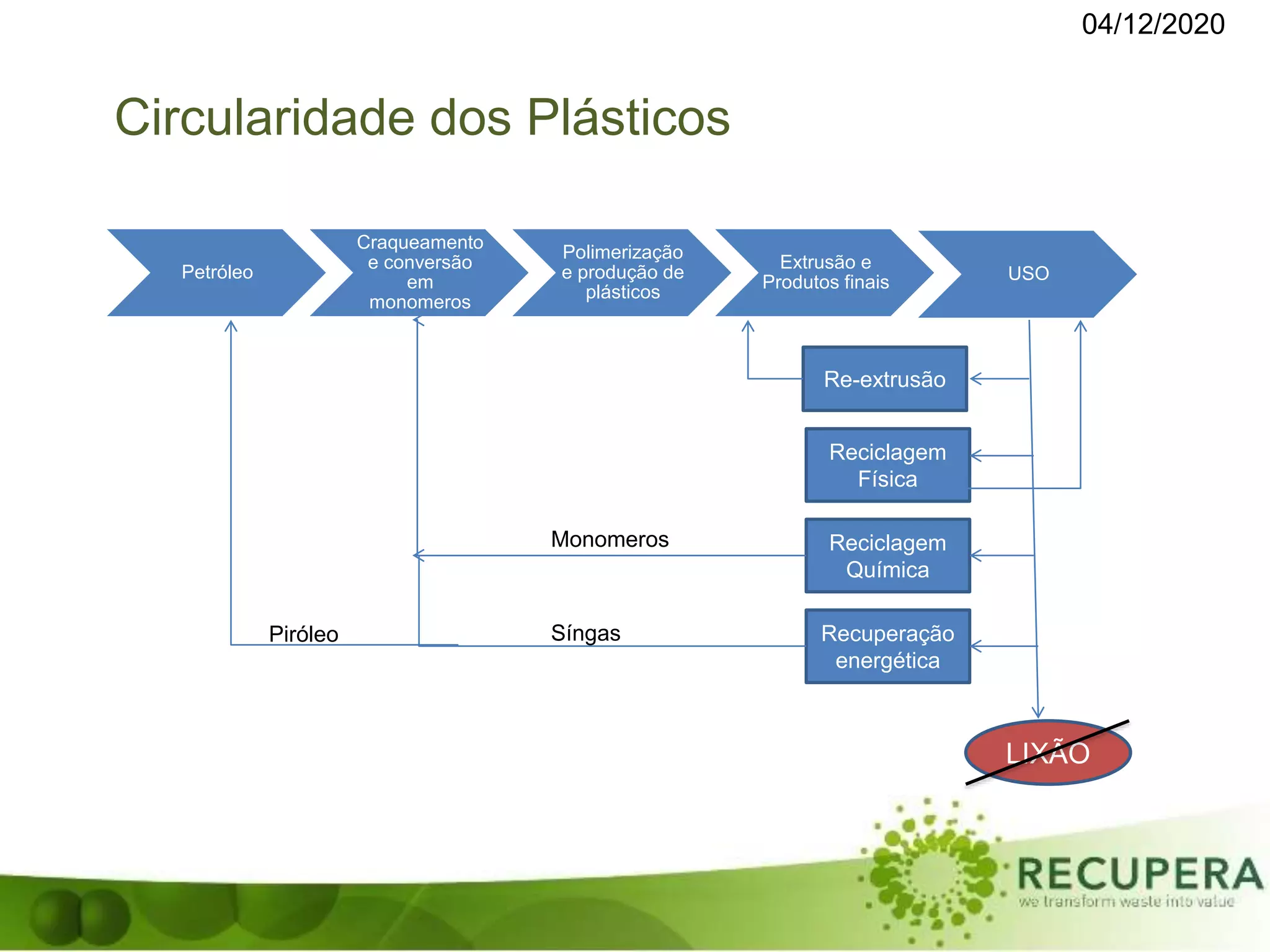 04/12/2020

Circularidade dos Plásticos

Petróleo

Craqueamento e conversão em monomeros

Polimerização e produção de plásticos

Extrusão e Produtos finais

USO

Re-extrusão

Reciclagem Física

Monomeros

Reciclagem Química

Piróleo

Síngas

Recuperação energética

LIXÃO

RECUPERA
we transform waste into value